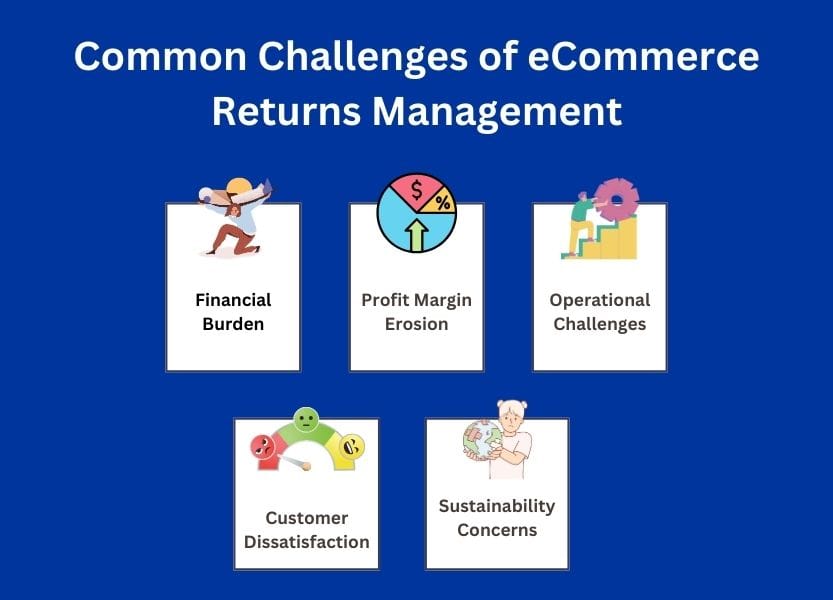 Common Challenges of eCommerce Returns Management

$ %

Financial Burden

Profit Margin Erosion

Operational Challenges

Customer Dissatisfaction

Sustainability Concerns